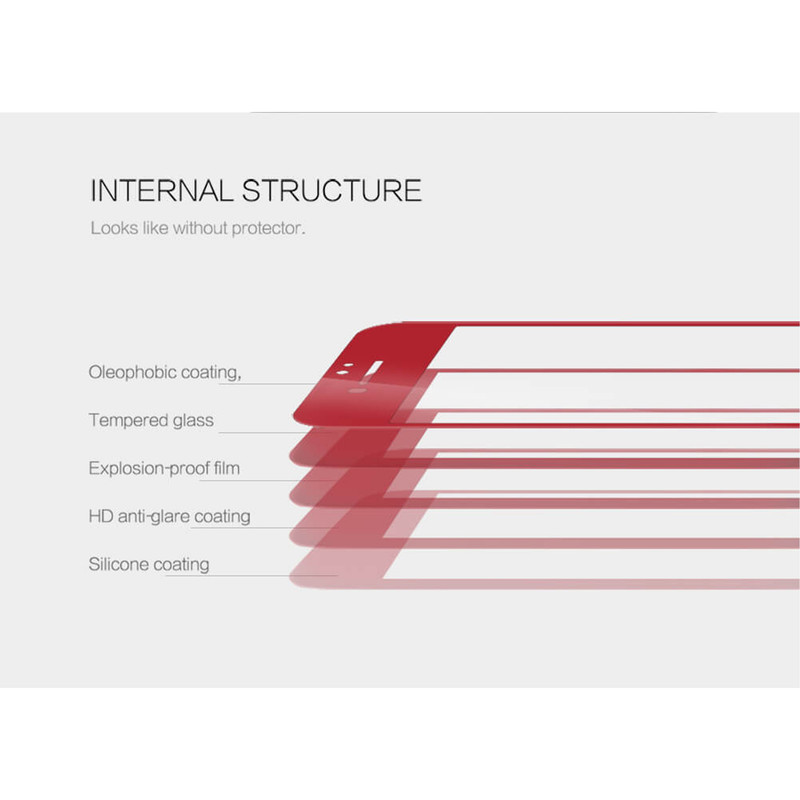 INTERNAL STRUCTURE

Looks like without protector.

Oleophobic coating,

Tempered glass

Explosion-proof film

HD anti-glare coating

Silicone coating